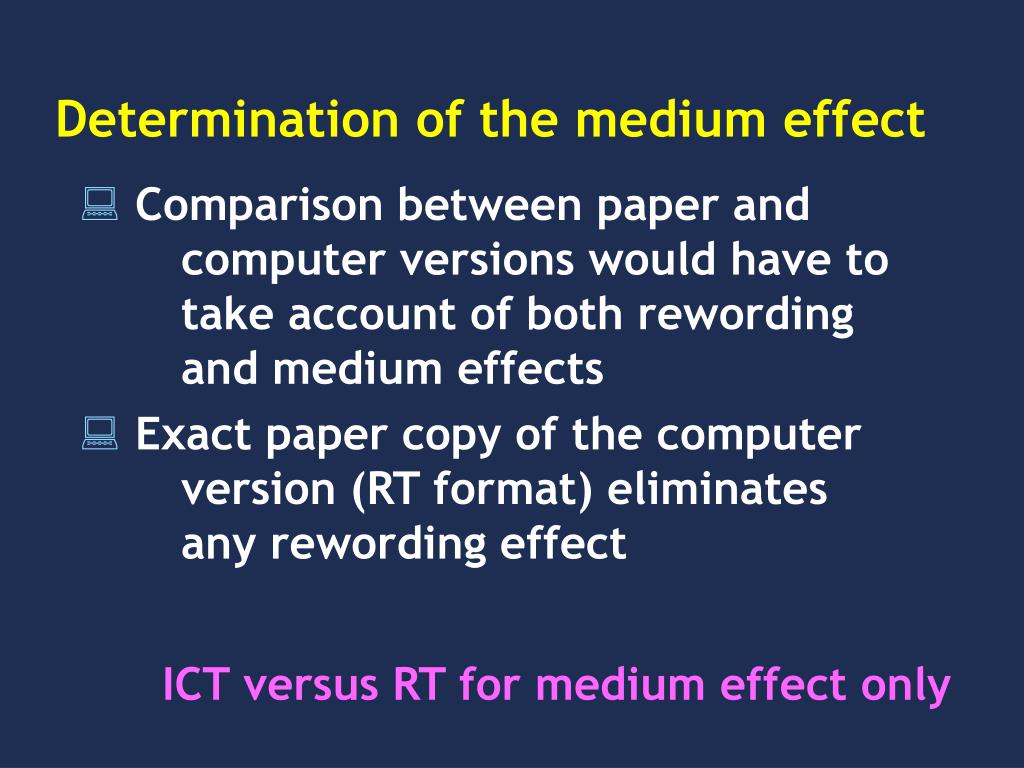 Determination of the medium effect

Comparison between paper and computer versions would have to take account of both rewording and medium effects

Exact paper copy of the computer version (RT format) eliminates any rewording effect

ICT versus RT for medium effect only